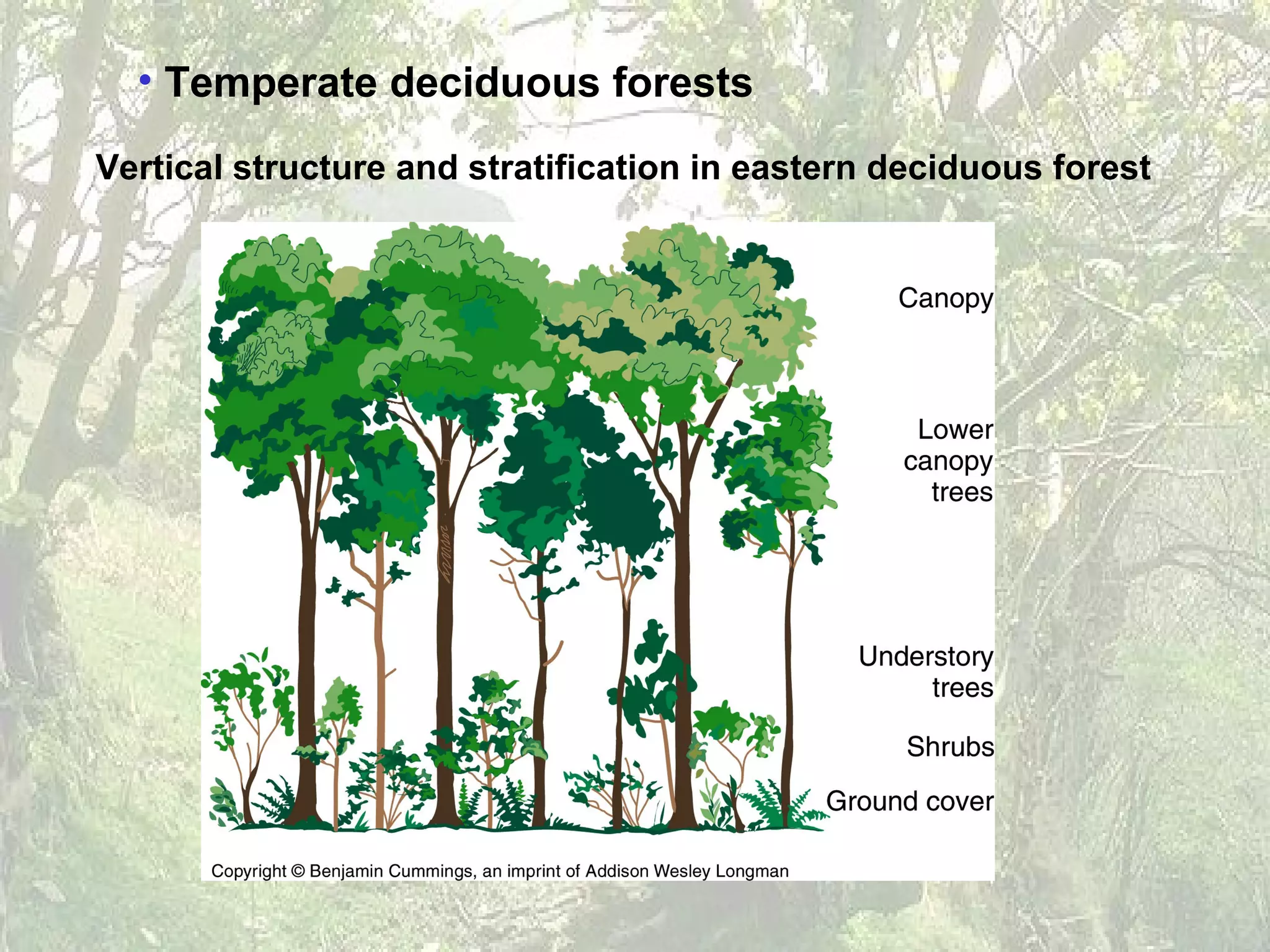 • Temperate deciduous forests

Vertical structure and stratification in eastern deciduous forest

Canopy

Lower canopy trees

Understory trees

Shrubs

Ground cover

Copyright © Benjamin Cummings, an imprint of Addison Wesley Longman